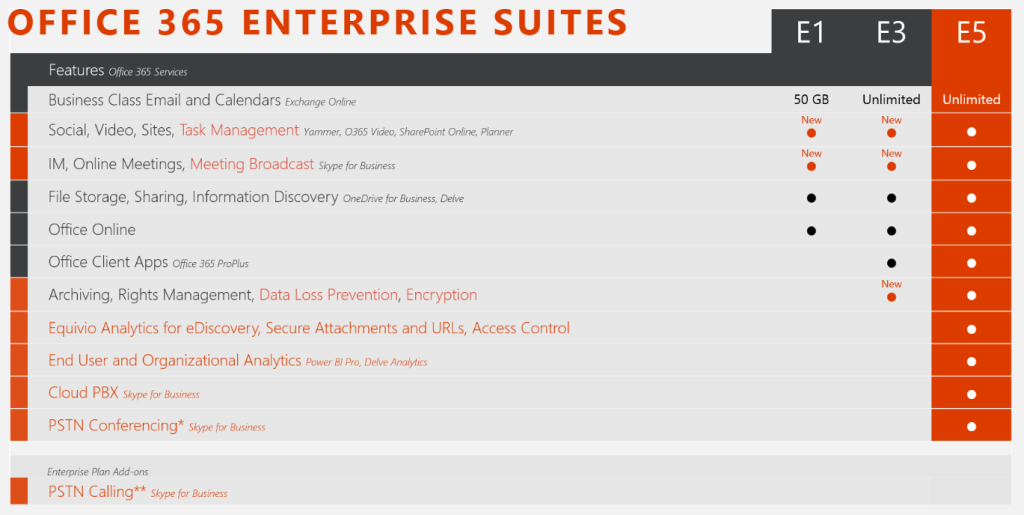 OFFICE 365 ENTERPRISE SUITES

| Features Office 365 Services | E1 | E3 | E5 |
|---|---|---|---|
| Business Class Email and Calendars Exchange Online | 50 GB | Unlimited | Unlimited |
| Social, Video, Sites, Task Management Yammer, O365 Video, SharePoint Online, Planner | New ● | New ● | ● |
| IM, Online Meetings, Meeting Broadcast Skype for Business | New ● | New ● | ● |
| File Storage, Sharing, Information Discovery OneDrive for Business, Delve | ● | ● | ● |
| Office Online | ● | ● | ● |
| Office Client Apps Office 365 ProPlus | | ● | ● |
| Archiving, Rights Management, Data Loss Prevention, Encryption | | New ● | ● |
| Equivio Analytics for eDiscovery, Secure Attachments and URLs, Access Control | | | ● |
| End User and Organizational Analytics Power BI Pro, Delve Analytics | | | ● |
| Cloud PBX Skype for Business | | | ● |
| PSTN Conferencing* Skype for Business | | | ● |

Enterprise Plan Add-ons

PSTN Calling** Skype for Business